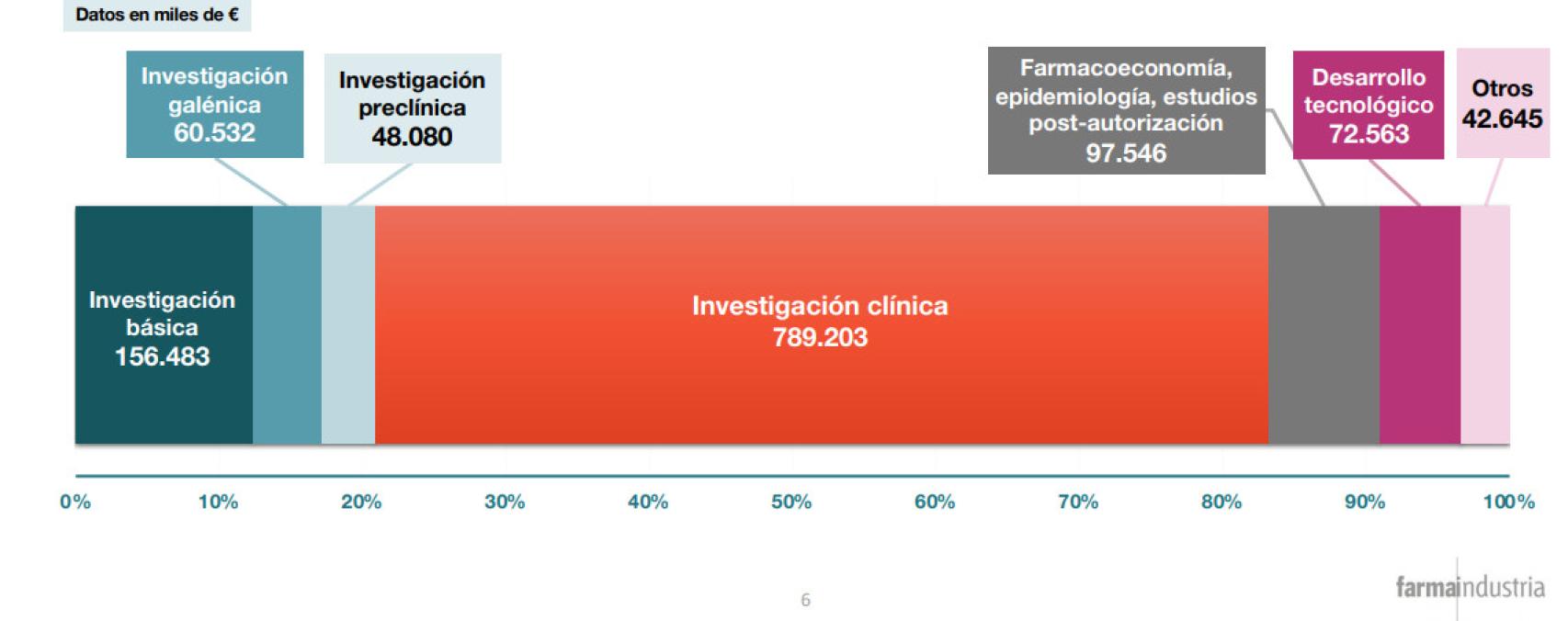 Datos en miles de €

Investigación galénica 60.532

Investigación preclínica 48.080

Farmacoeconomía, epidemiología, estudios post-autorización 97.546

Desarrollo tecnológico 72.563

Otros 42.645

Investigación básica 156.483

Investigación clínica 789.203

0% 10% 20% 30% 40% 50% 60% 70% 80% 90% 100%

6

farmaindustria